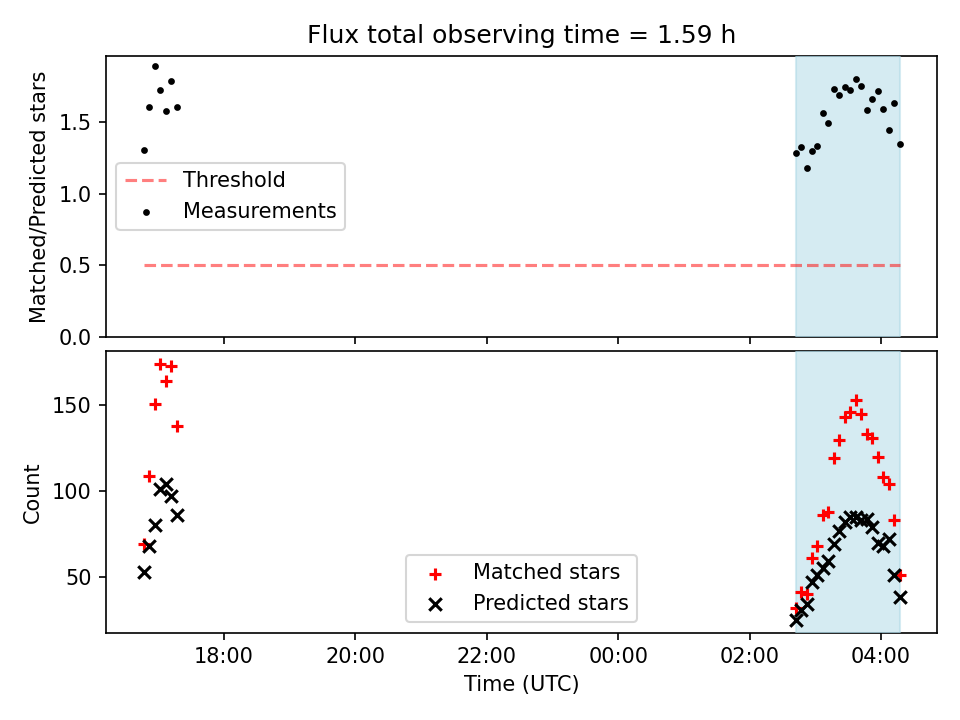 Flux total observing time = 1.59 h

Matched/Predicted stars

1.5
1.0
0.5
0.0

Threshold
Measurements

Count

150
100
50

Matched stars
Predicted stars

18:00
20:00
22:00
00:00
02:00
04:00

Time (UTC)